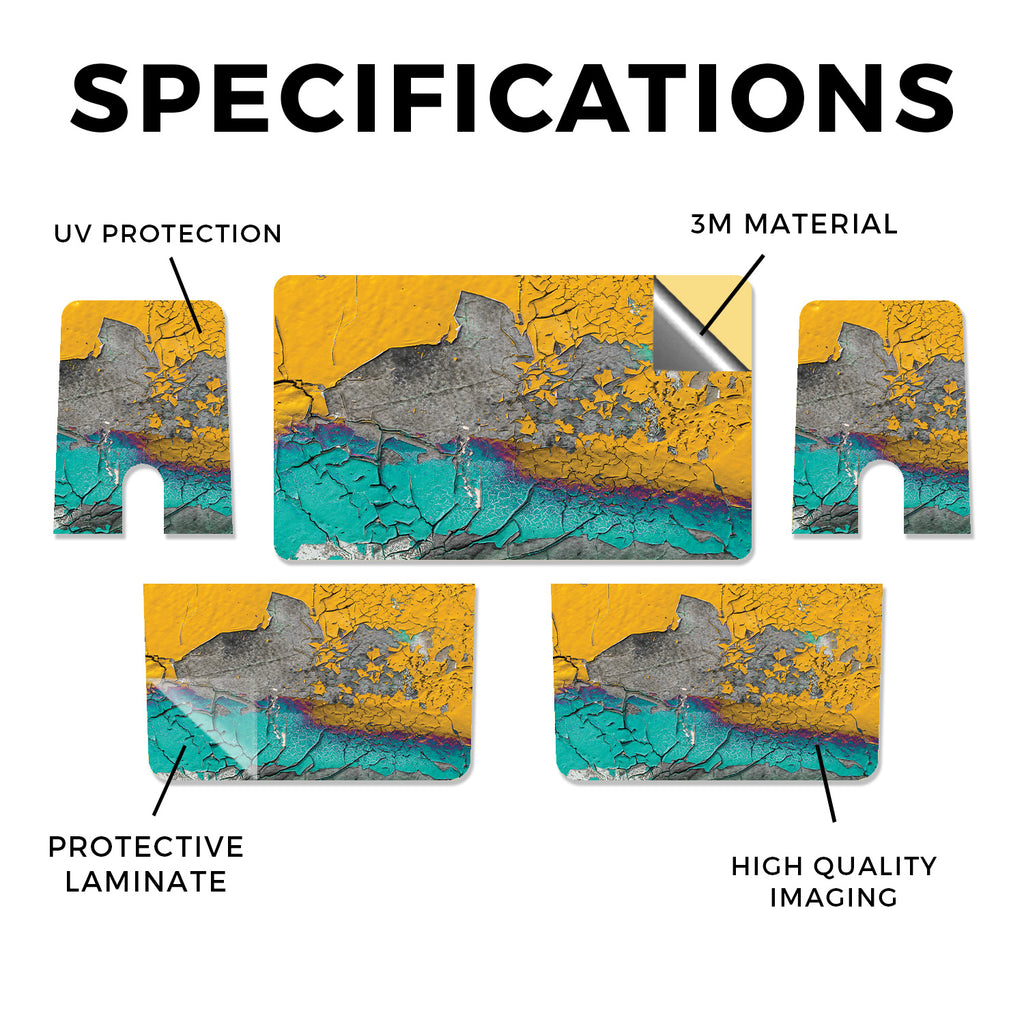 SPECIFICATIONS

UV PROTECTION

3M MATERIAL

PROTECTIVE LAMINATE

HIGH QUALITY IMAGING